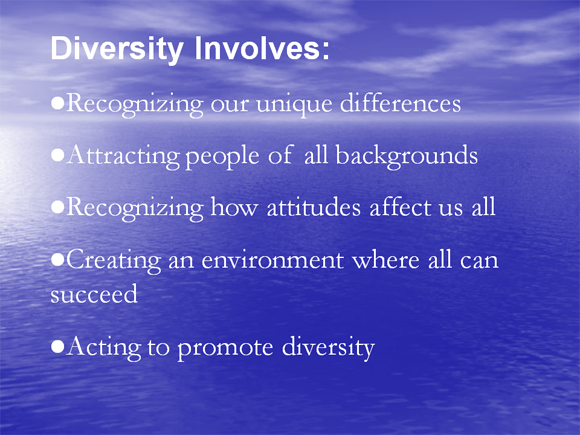 Diversity Involves:

●Recognizing our unique differences

●Attracting people of all backgrounds

●Recognizing how attitudes affect us all

●Creating an environment where all can succeed

●Acting to promote diversity